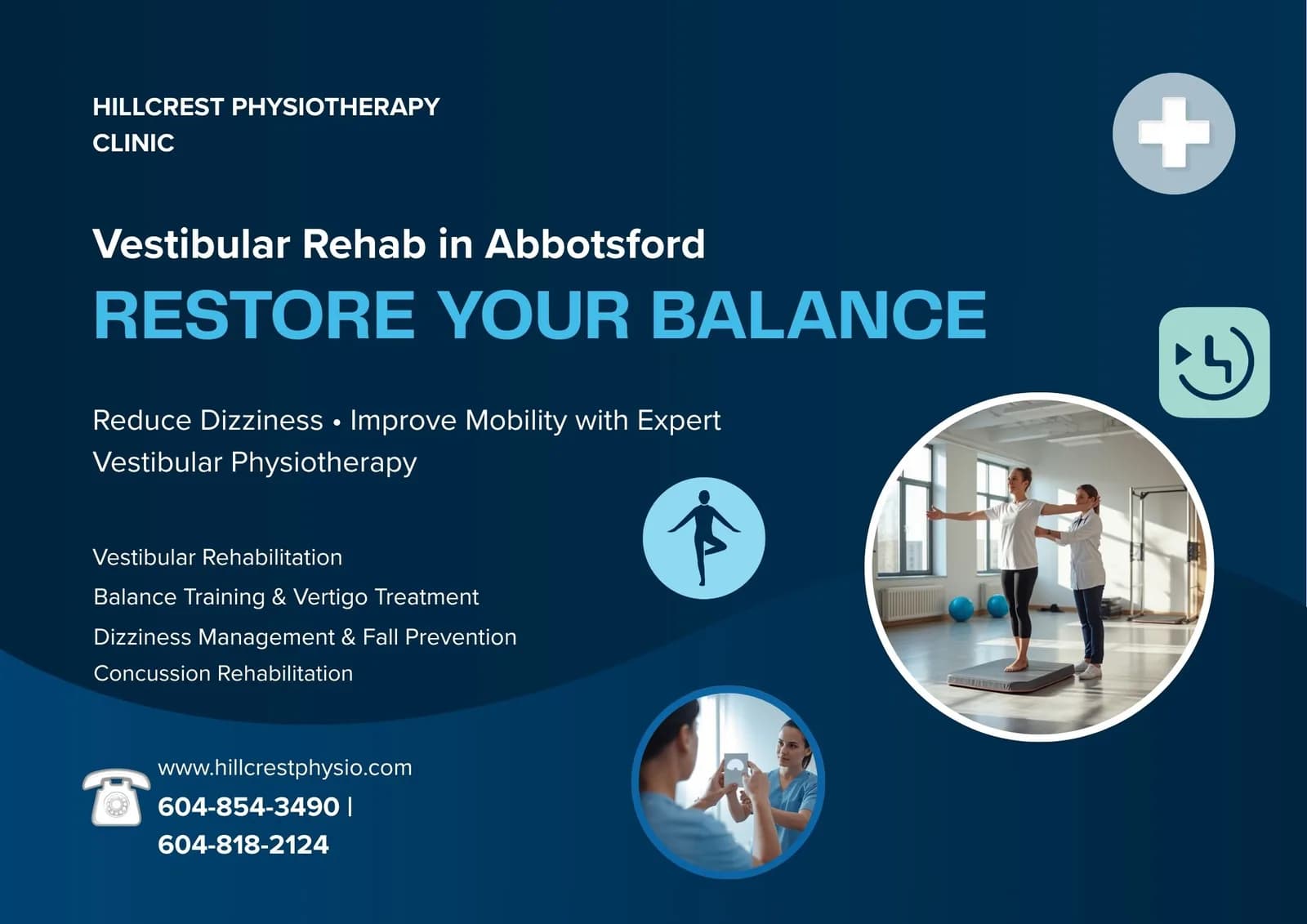 HILLCREST PHYSIOTHERAPY CLINIC

Vestibular Rehab in Abbotsford

RESTORE YOUR BALANCE

Reduce Dizziness • Improve Mobility with Expert Vestibular Physiotherapy

Vestibular Rehabilitation

Balance Training & Vertigo Treatment

Dizziness Management & Fall Prevention

Concussion Rehabilitation

www.hillcrestphysio.com

604-854-3490 | 604-818-2124